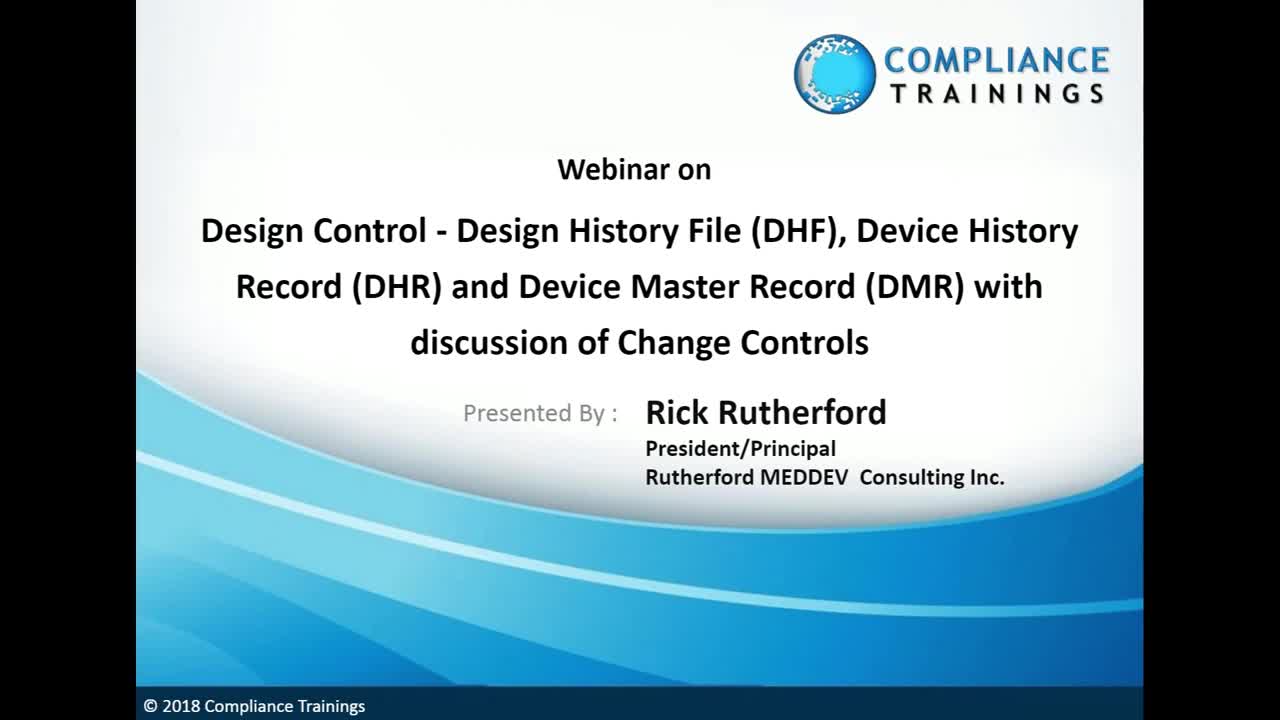 COMPLIANCE
TRAININGS

Webinar on

Design Control - Design History File (DHF), Device History Record (DHR) and Device Master Record (DMR) with discussion of Change Controls

Presented By : Rick Rutherford
President/Principal
Rutherford MEDDEV Consulting Inc.

© 2018 Compliance Trainings